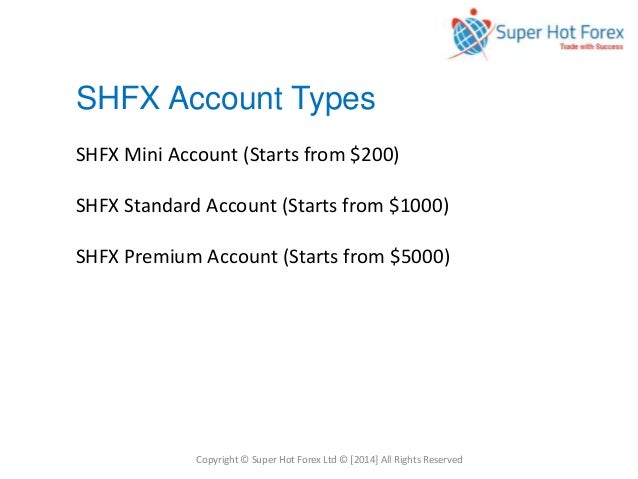 Super Hot Forex
Trade with Success

SHFX Account Types

SHFX Mini Account (Starts from \$200)

SHFX Standard Account (Starts from \$1000)

SHFX Premium Account (Starts from \$5000)

Copyright © Super Hot Forex Ltd © [2014] All Rights Reserved